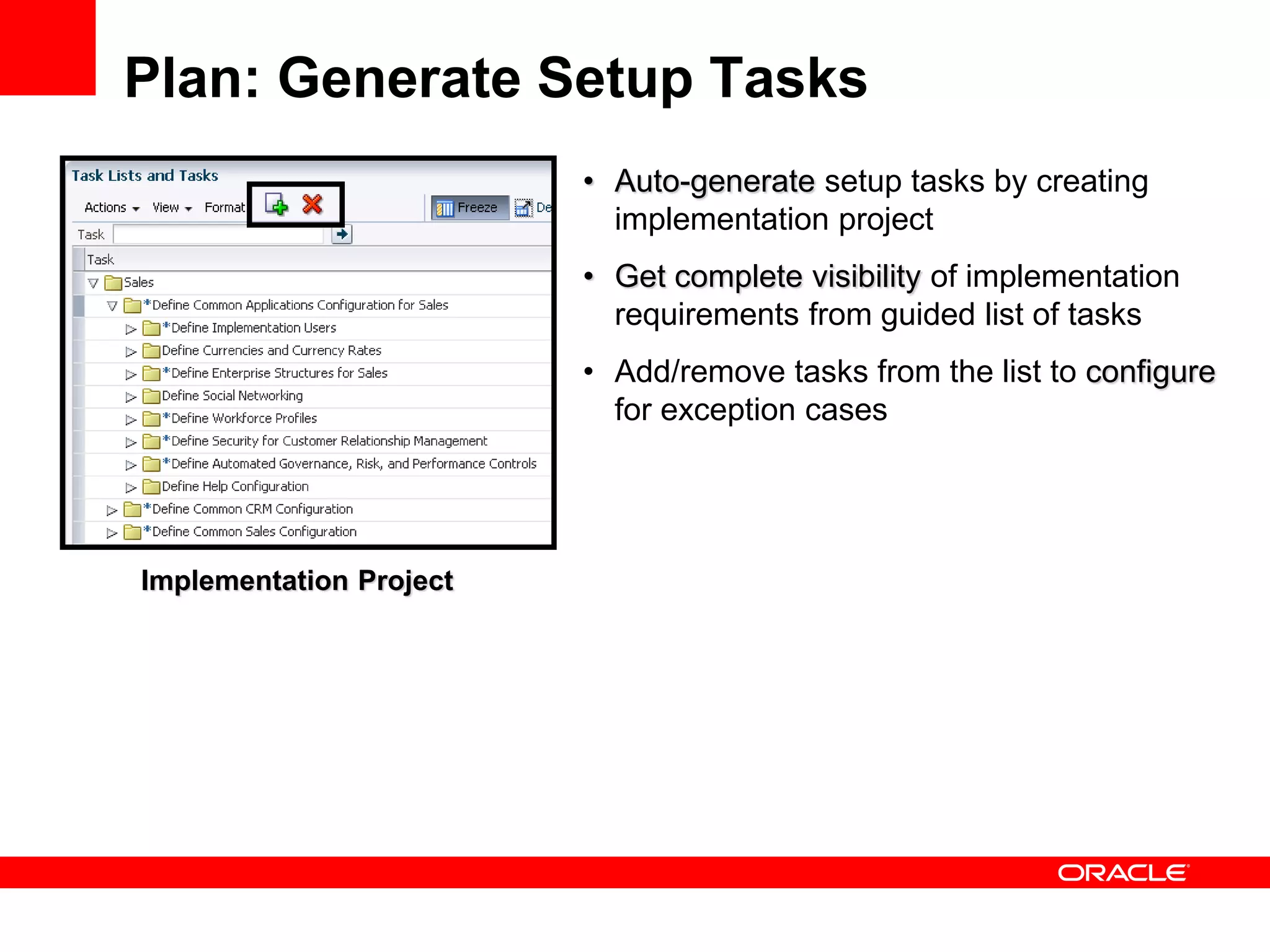 Plan: Generate Setup Tasks

Task Lists and Tasks

Actions View Format Freeze De

Task

Task

Sales

*Define Common Applications Configuration for Sales

*Define Implementation Users

Define Currencies and Currency Rates

*Define Enterprise Structures for Sales

Define Social Networking

*Define Workforce Profiles

*Define Security for Customer Relationship Management

*Define Automated Governance, Risk, and Performance Controls

Define Help Configuration

*Define Common CRM Configuration

*Define Common Sales Configuration

Implementation Project

• Auto-generate setup tasks by creating implementation project

• Get complete visibility of implementation requirements from guided list of tasks

• Add/remove tasks from the list to configure for exception cases

ORACLE